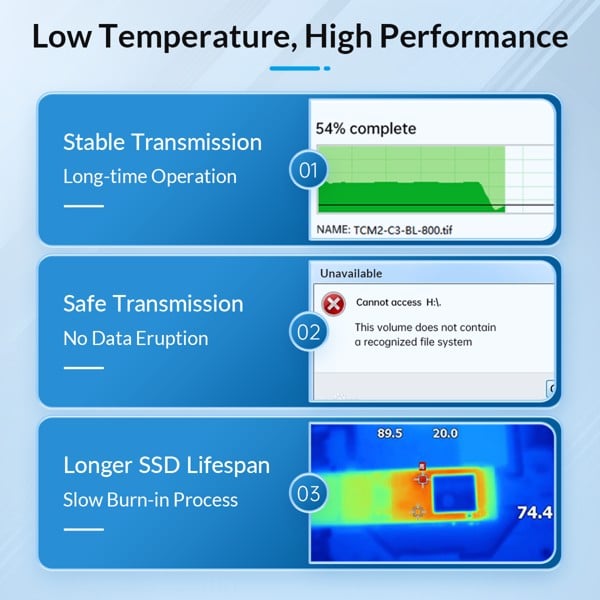 Low Temperature, High Performance

Stable Transmission

Long-time Operation

01

54% complete

NAME: TCM2-C3-BL-800.tif

Safe Transmission

No Data Eruption

02

Unavailable

Cannot access H:\.

This volume does not contain a recognized file system

Longer SSD Lifespan

Slow Burn-in Process

03

89.5 20.0

74.4